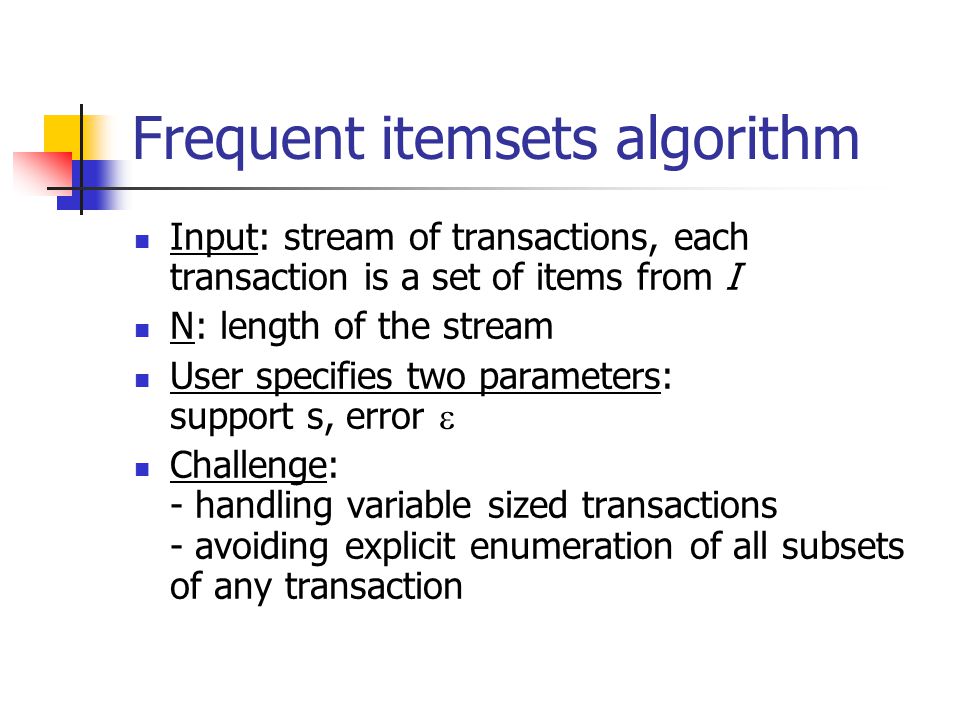 Frequent itemsets algorithm

- Input: stream of transactions, each transaction is a set of items from $I$
- N: length of the stream
- User specifies two parameters: support s, error $\varepsilon$
- Challenge:
- handling variable sized transactions
- avoiding explicit enumeration of all subsets of any transaction